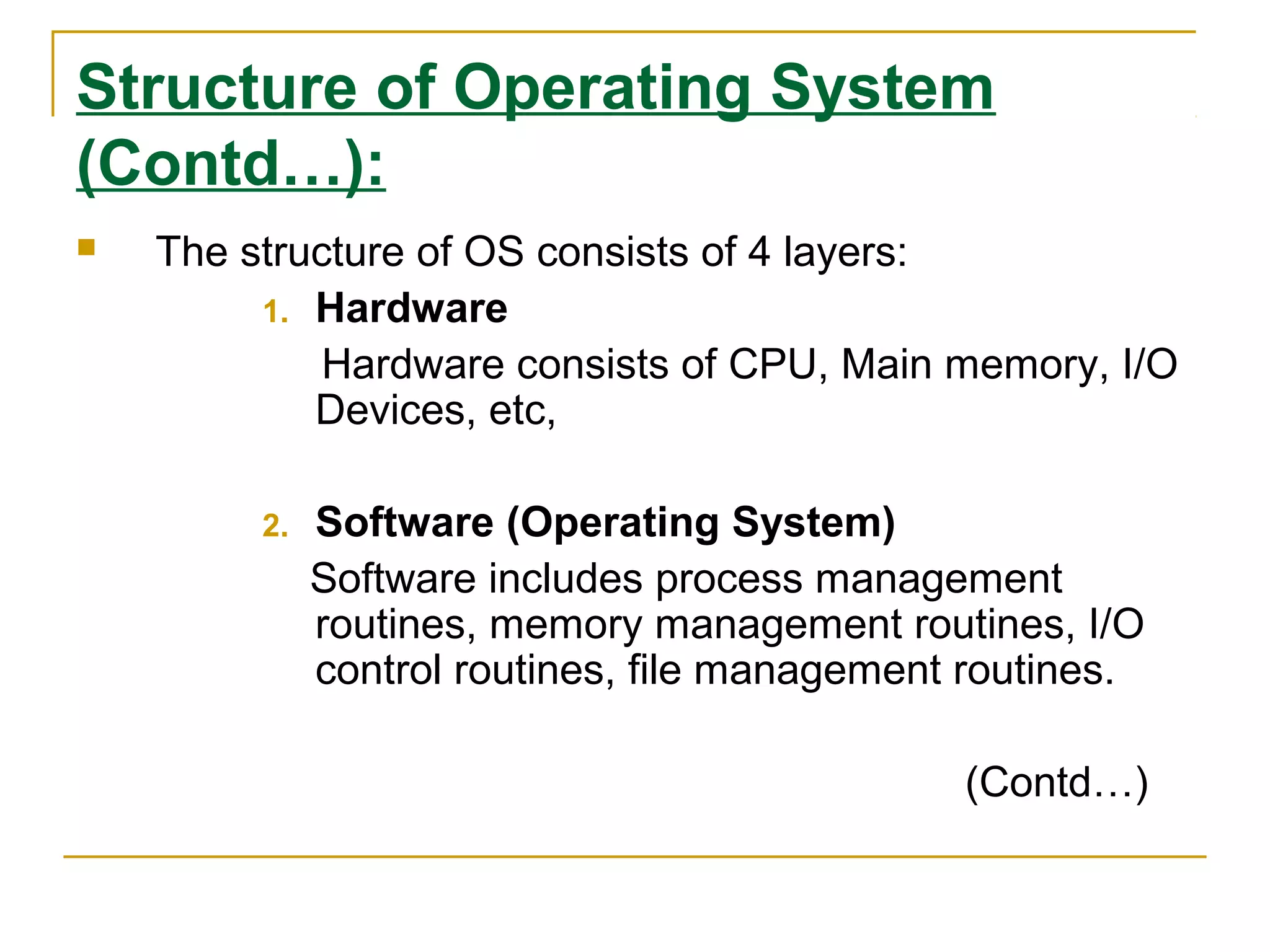 Structure of Operating System (Contd…):

The structure of OS consists of 4 layers:

1. Hardware

Hardware consists of CPU, Main memory, I/O Devices, etc,

2. Software (Operating System)

Software includes process management routines, memory management routines, I/O control routines, file management routines.

(Contd…)